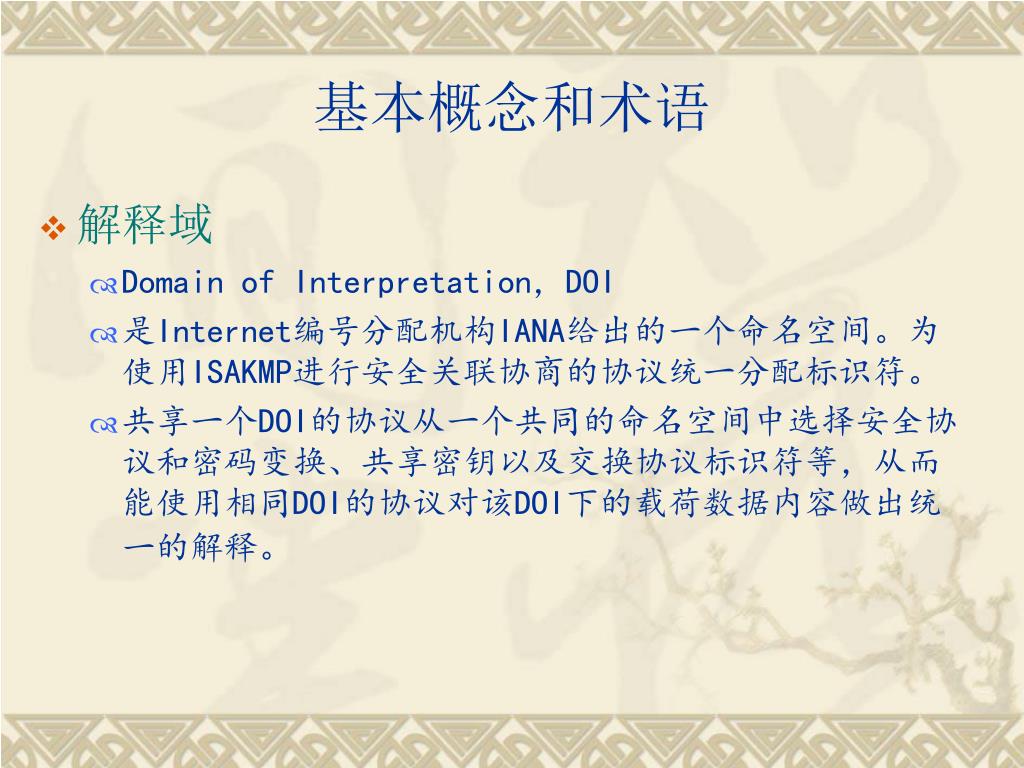 基本概念和术语

解释域

Domain of Interpretation, DOI

是Internet编号分配机构IANA给出的一个命名空间。为使用ISAKMP进行安全关联协商的协议统一分配标识符。

共享一个DOI的协议从一个共同的命名空间中选择安全协议和密码变换、共享密钥以及交换协议标识符等，从而能使用相同DOI的协议对该DOI下的载荷数据内容做出统一的解释。